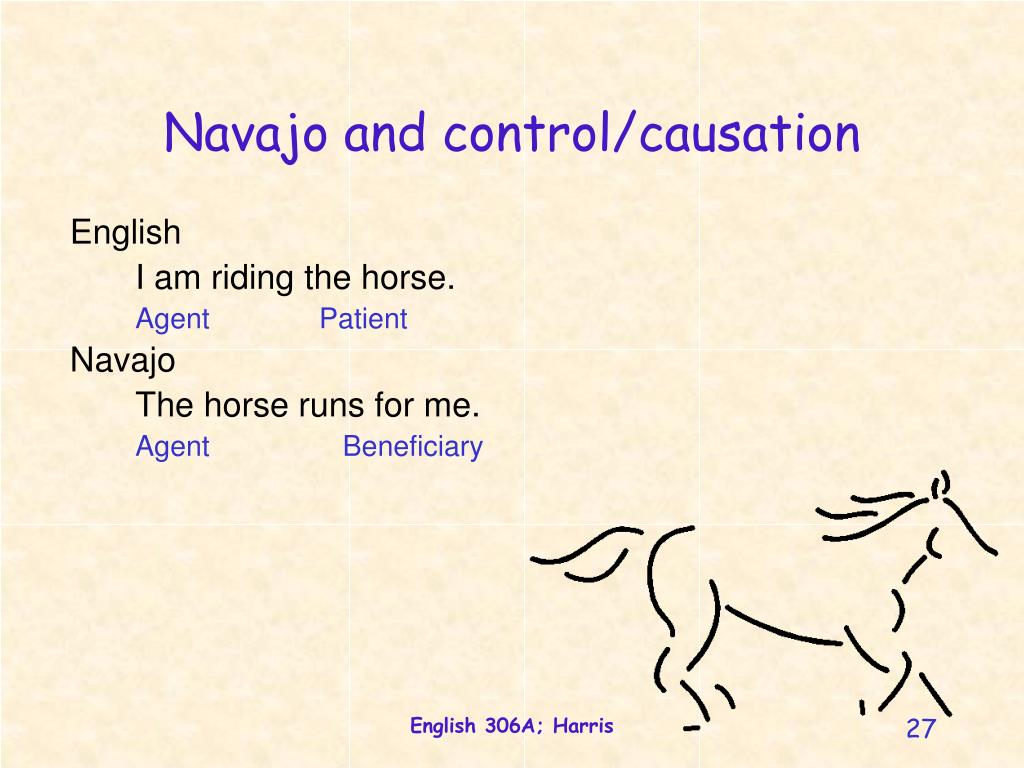 Navajo and control/causation

English

I am riding the horse.

Agent Patient

Navajo

The horse runs for me.

Agent Beneficiary

English 306A; Harris

27